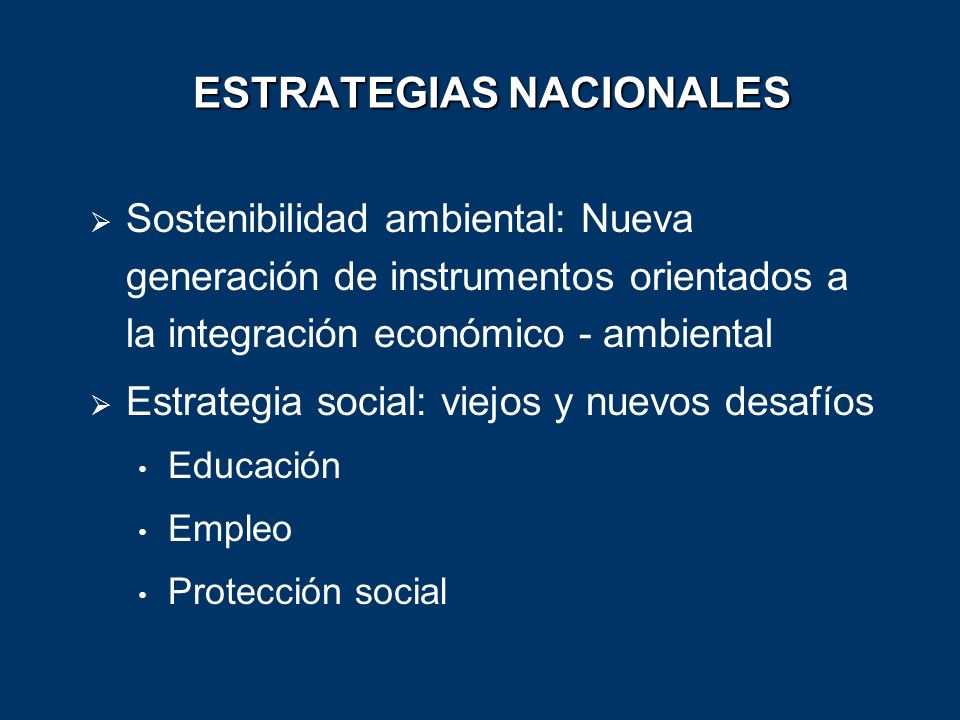 ESTRATEGIAS NACIONALES

➢ Sostenibilidad ambiental: Nueva generación de instrumentos orientados a la integración económico - ambiental

➢ Estrategia social: viejos y nuevos desafíos

• Educación

• Empleo

• Protección social